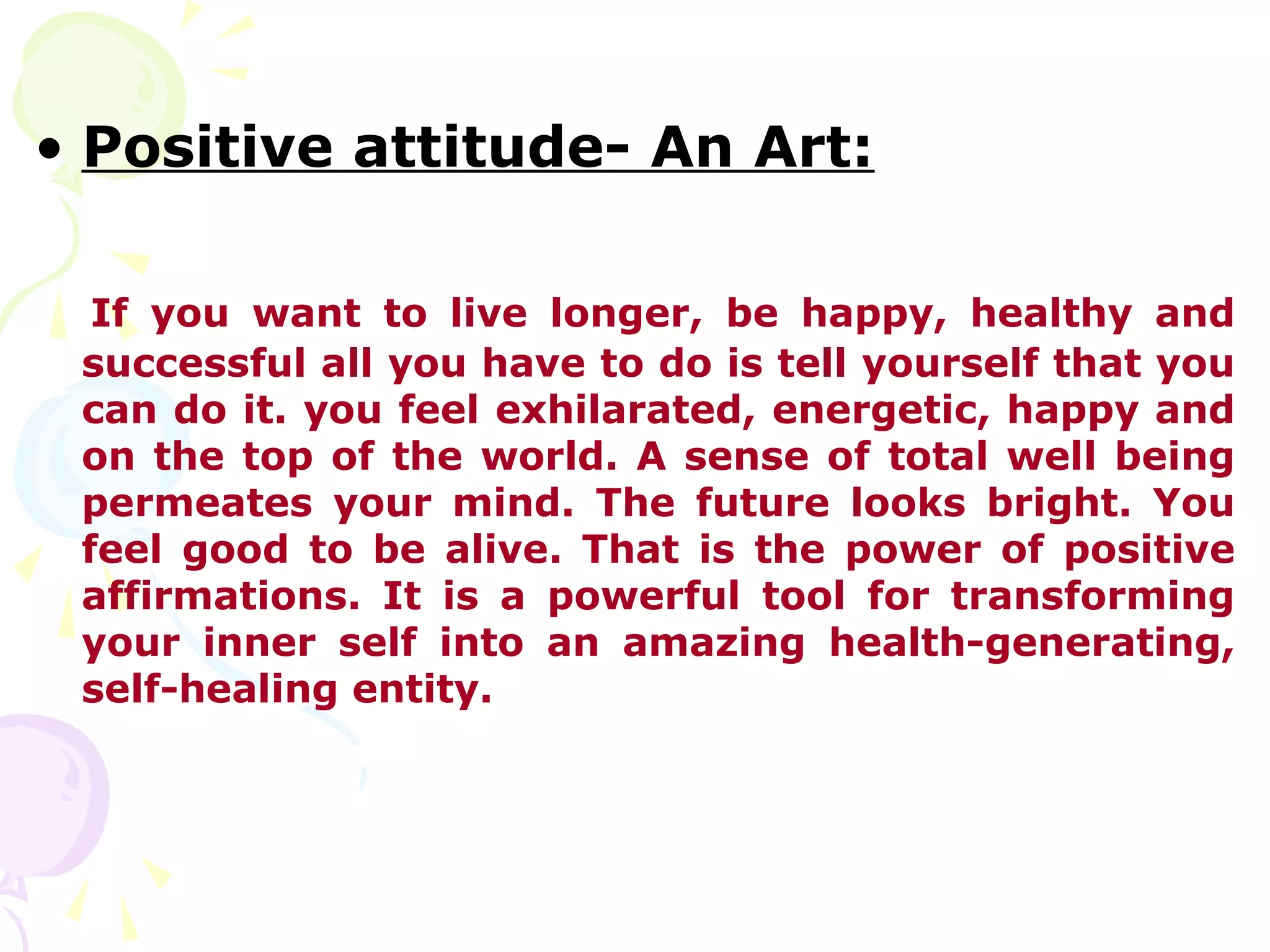 • Positive attitude- An Art:

If you want to live longer, be happy, healthy and successful all you have to do is tell yourself that you can do it. you feel exhilarated, energetic, happy and on the top of the world. A sense of total well being permeates your mind. The future looks bright. You feel good to be alive. That is the power of positive affirmations. It is a powerful tool for transforming your inner self into an amazing health-generating, self-healing entity.